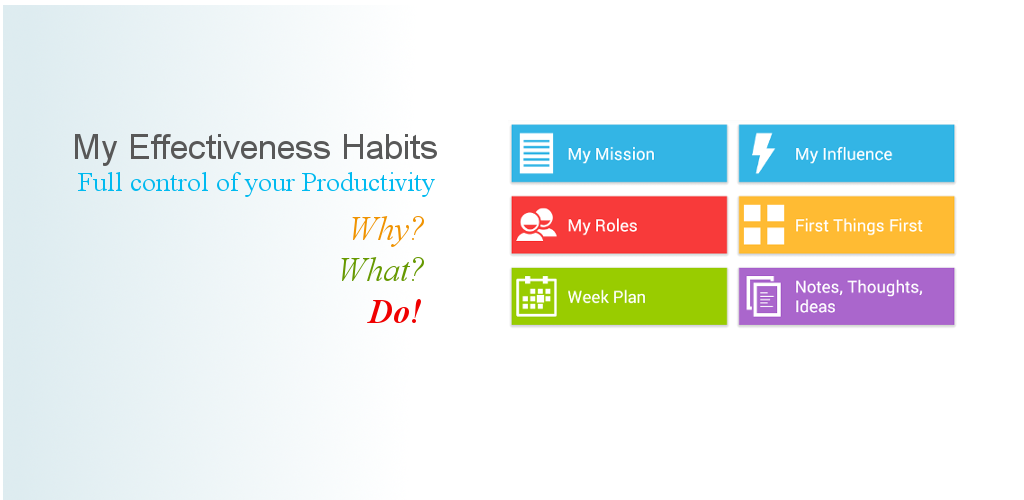 My Effectiveness Habits
Full control of your Productivity

Why?
What?
Do!

My Mission
My Influence
My Roles
First Things First
Week Plan
Notes, Thoughts, Ideas